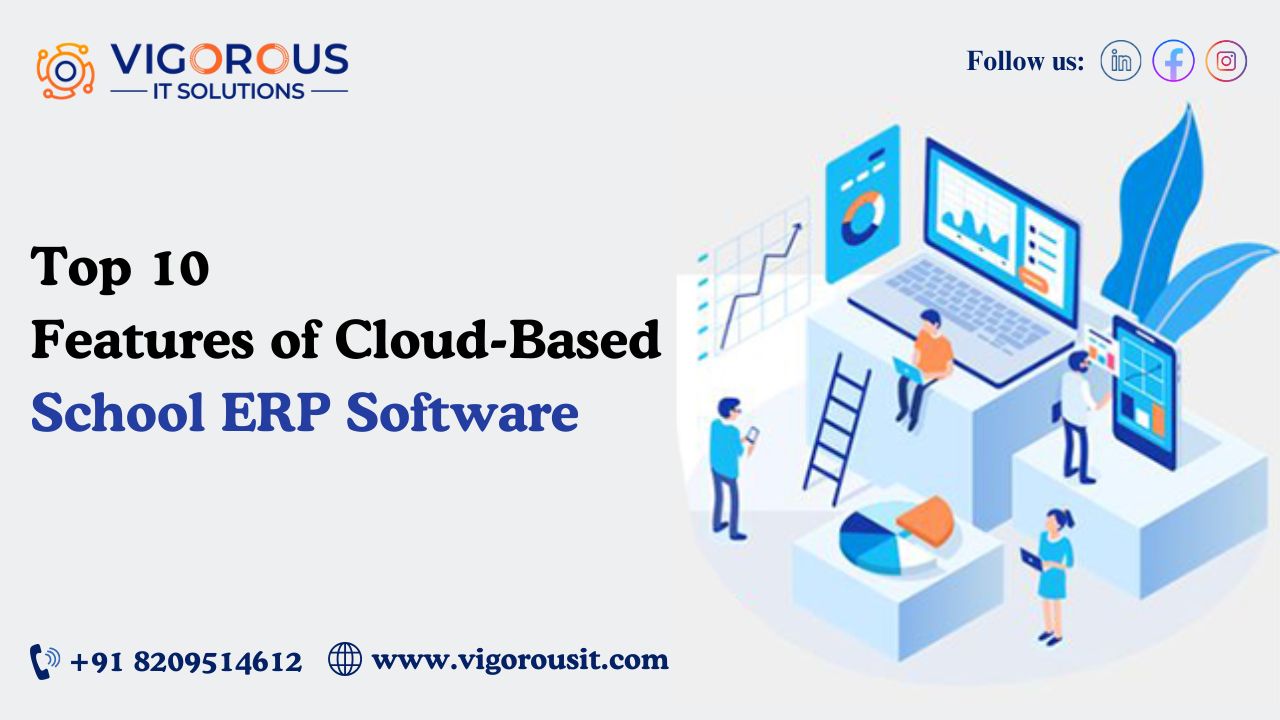 VIGOROUS
IT SOLUTIONS

Follow us:

Top 10
Features of Cloud-Based
School ERP Software

+91 8209514612 www.vigorousit.com